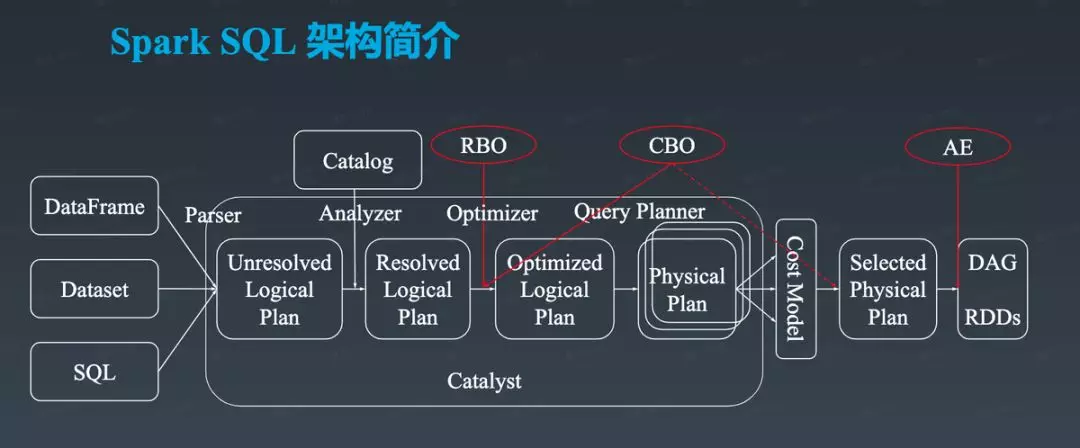 Spark SQL 架构简介

Catalog

RBO

CBO

AE

DataFrame

Dataset

SQL

Parser

Analyzer

Optimizer

Query Planner

Unresolved Logical Plan

Resolved Logical Plan

Optimized Logical Plan

Physical Plan

Cost Model

Selected Physical Plan

DAG

RDDs

Catalyst